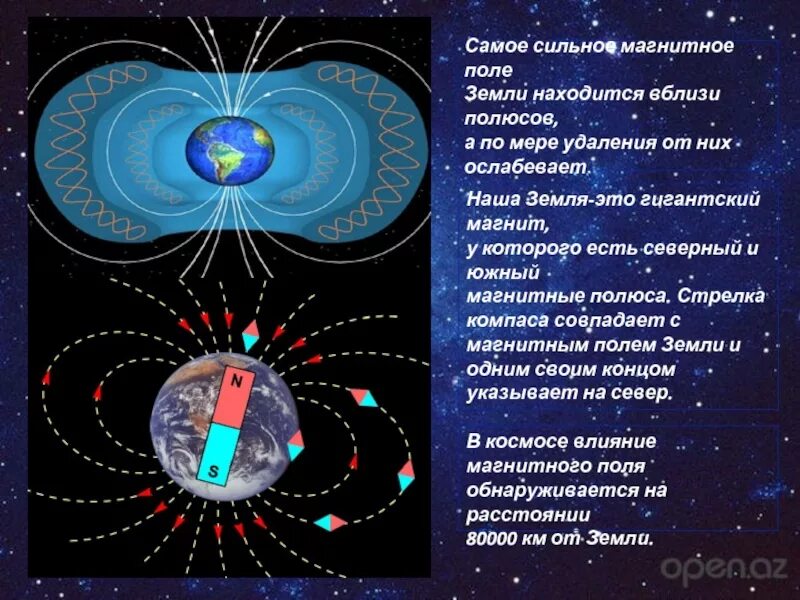 N

S

Самое сильное магнитное поле Земли находится вблизи полюсов, а по мере удаления от них ослабевает.

Наша Земля-это гигантский магнит, у которого есть северный и южный магнитные полюса. Стрелка компаса совпадает с магнитным полем Земли и одним своим концом указывает на север.

В космосе влияние магнитного поля обнаруживается на расстоянии 80000 км от Земли.

open.az